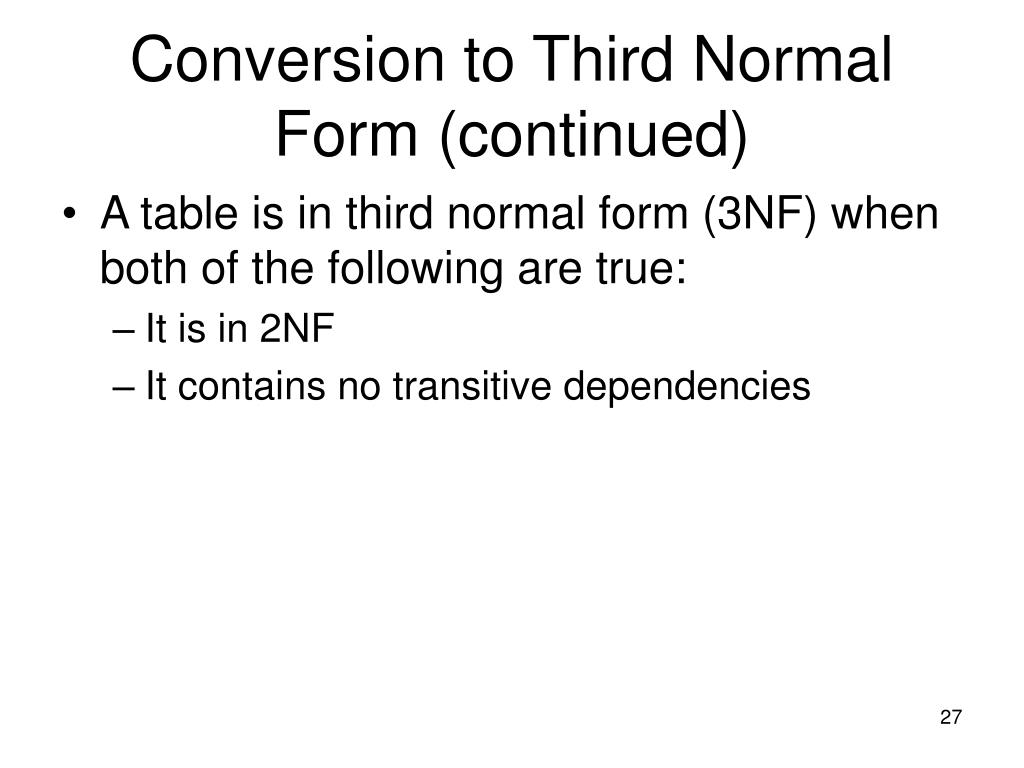 Conversion to Third Normal Form (continued)

• A table is in third normal form (3NF) when both of the following are true:

– It is in 2NF

– It contains no transitive dependencies

27